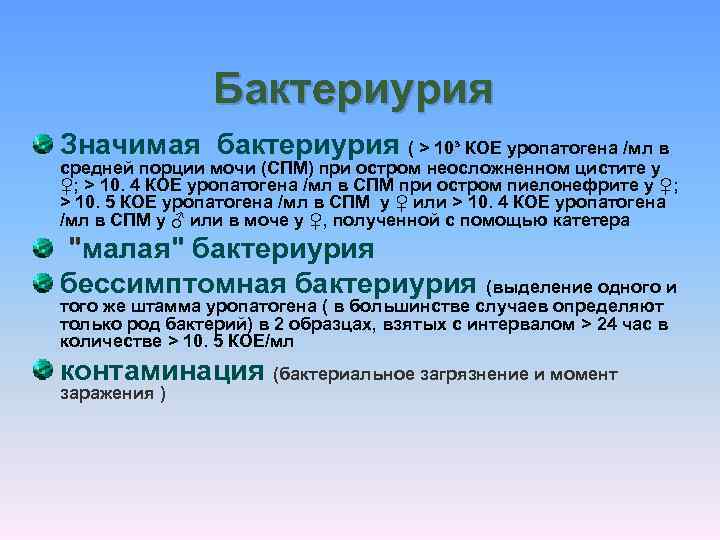 Бактериурия

Значимая бактериурия ( > $10^3$ КОЕ уропатогена /мл в средней порции мочи (СПМ) при остром неосложненном цистите у ♀; > 10. 4 КОЕ уропатогена /мл в СПМ при остром пиелонефрите у ♀; > 10. 5 КОЕ уропатогена /мл в СПМ у ♀ или > 10. 4 КОЕ уропатогена /мл в СПМ у ♂ или в моче у ♀, полученной с помощью катетера

"малая" бактериурия

бессимптомная бактериурия (выделение одного и того же штамма уропатогена ( в большинстве случаев определяют только род бактерий) в 2 образцах, взятых с интервалом > 24 час в количестве > 10. 5 КОЕ/мл

контаминация (бактериальное загрязнение и момент заражения )